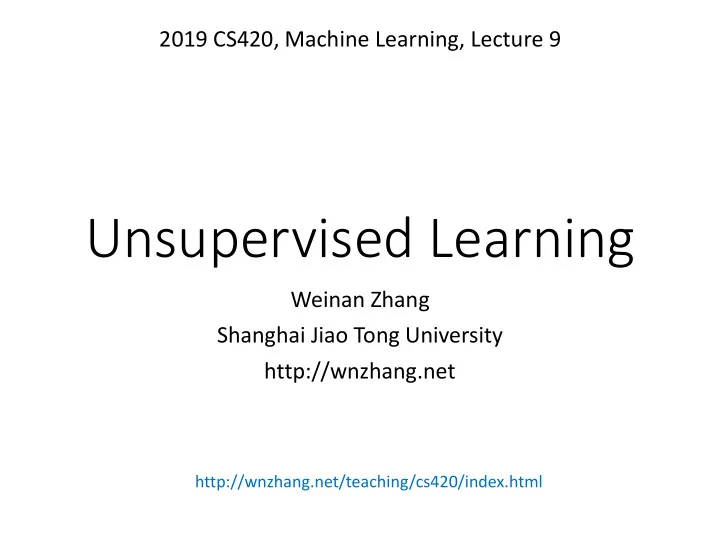 2019 CS420, Machine Learning, Lecture 9

Unsupervised Learning

Weinan Zhang
Shanghai Jiao Tong University
http://wnzhang.net

http://wnzhang.net/teaching/cs420/index.html